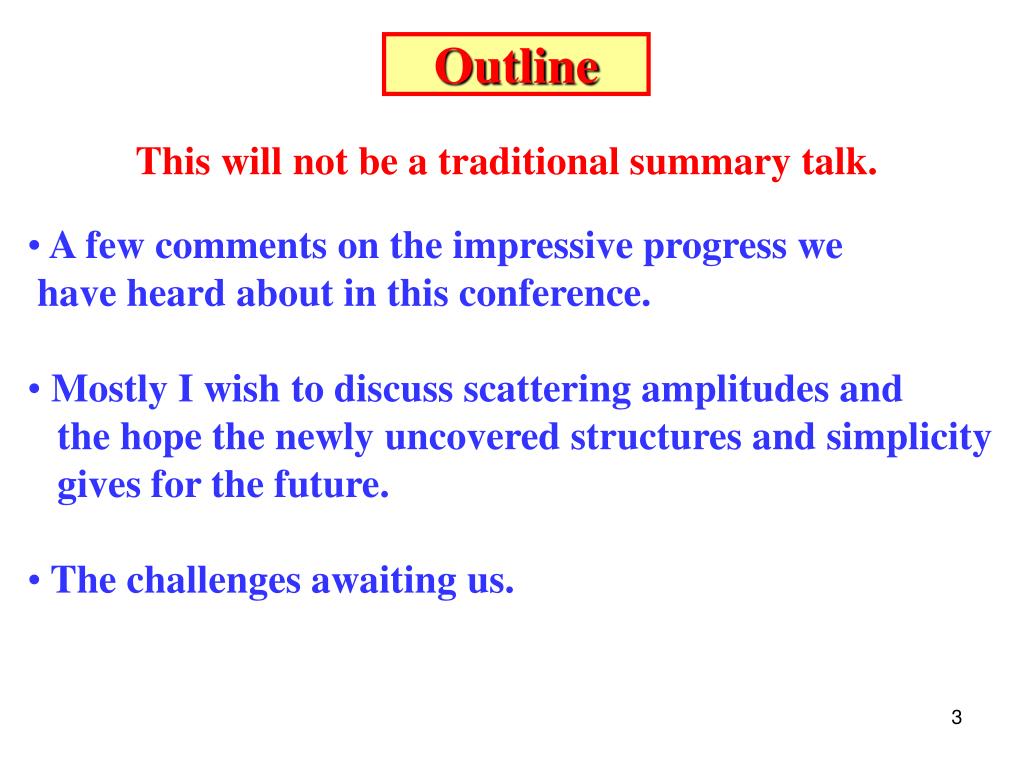 Outline

This will not be a traditional summary talk.

• A few comments on the impressive progress we have heard about in this conference.

• Mostly I wish to discuss scattering amplitudes and the hope the newly uncovered structures and simplicity gives for the future.

• The challenges awaiting us.

3